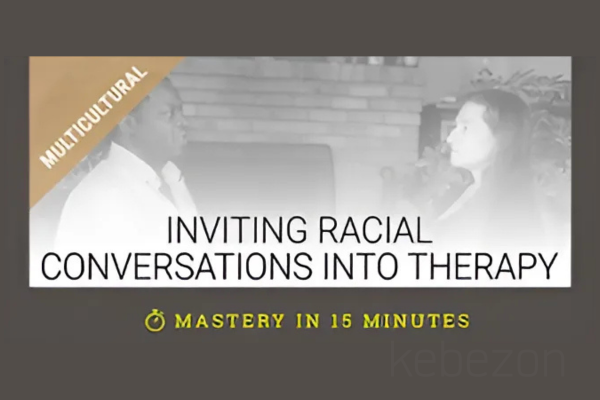 MULTICULTURAL

INVITING RACIAL CONVERSATIONS INTO THERAPY

MASTERY IN 15 MINUTES

kebezon